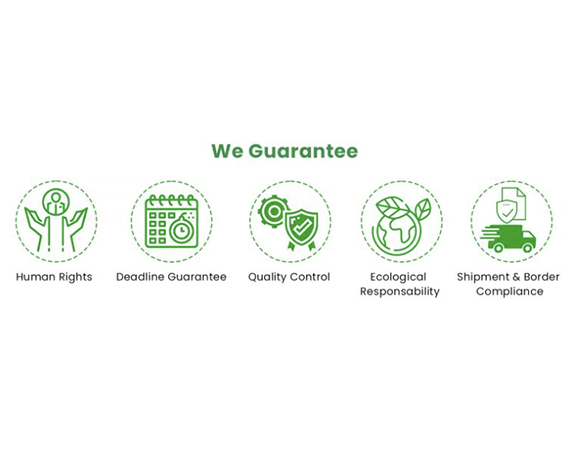 We Guarantee

Human Rights

Deadline Guarantee

Quality Control

Ecological Responsability

Shipment & Border Compliance